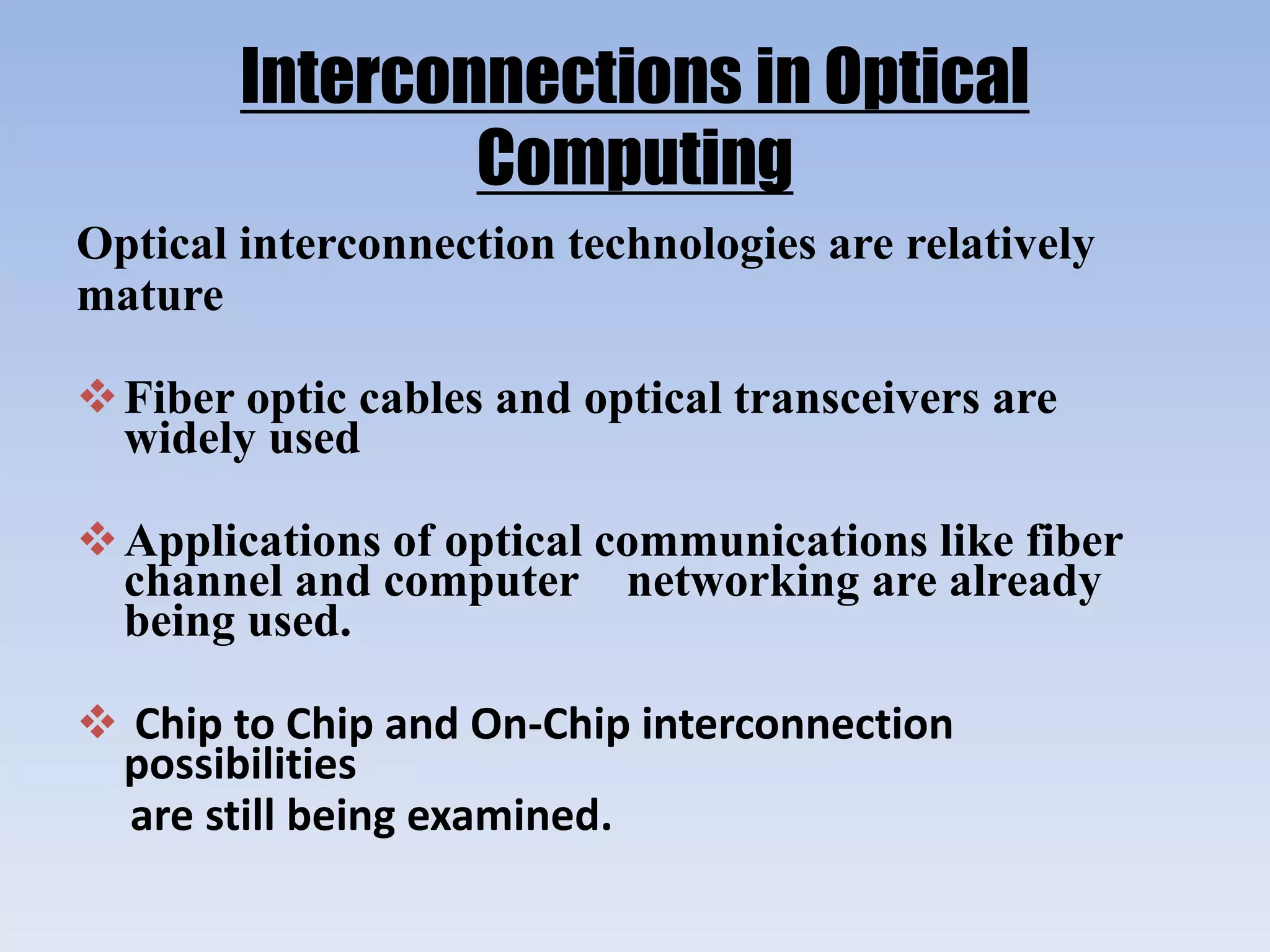 Interconnections in Optical Computing

Optical interconnection technologies are relatively mature

❖ Fiber optic cables and optical transceivers are widely used

❖ Applications of optical communications like fiber channel and computer networking are already being used.

❖ Chip to Chip and On-Chip interconnection possibilities are still being examined.